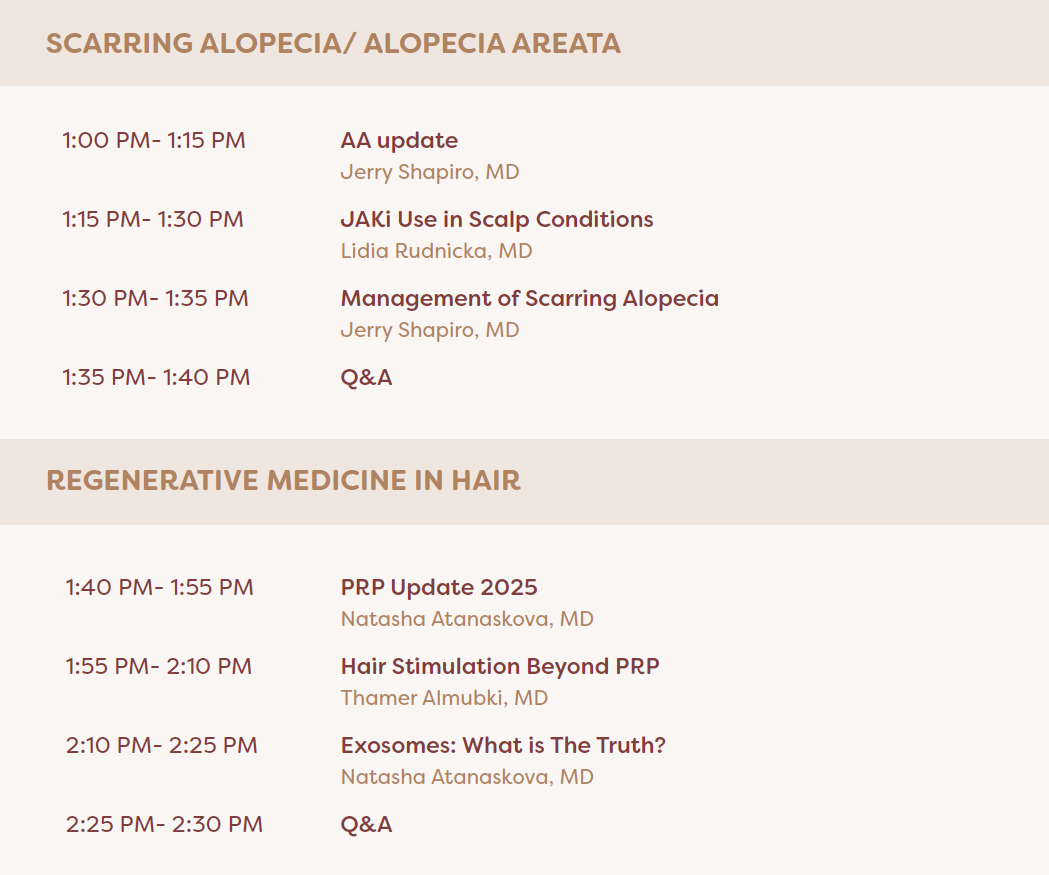 SCARRING ALOPECIA/ ALOPECIA AREATA

1:00 PM- 1:15 PM
AA update
Jerry Shapiro, MD

1:15 PM- 1:30 PM
JAKi Use in Scalp Conditions
Lidia Rudnicka, MD

1:30 PM- 1:35 PM
Management of Scarring Alopecia
Jerry Shapiro, MD

1:35 PM- 1:40 PM
Q&A

REGENERATIVE MEDICINE IN HAIR

1:40 PM- 1:55 PM
PRP Update 2025
Natasha Atanaskova, MD

1:55 PM- 2:10 PM
Hair Stimulation Beyond PRP
Thamer Almubki, MD

2:10 PM- 2:25 PM
Exosomes: What is The Truth?
Natasha Atanaskova, MD

2:25 PM- 2:30 PM
Q&A